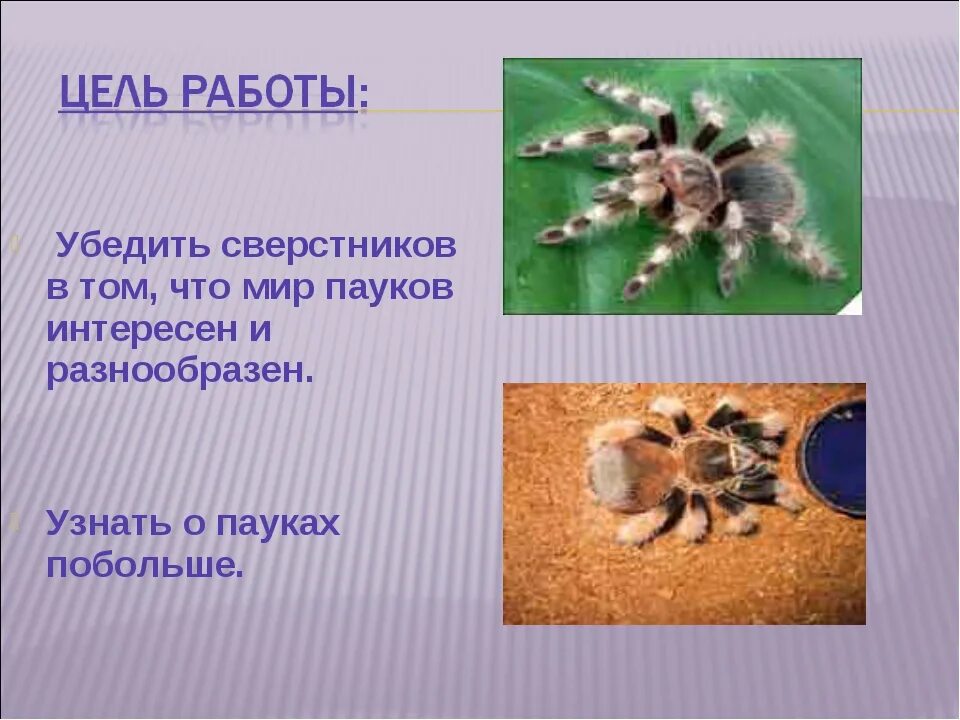 ЦЕЛЬ РАБОТЫ:

Убедить сверстников в том, что мир пауков интересен и разнообразен.

Узнать о пауках побольше.